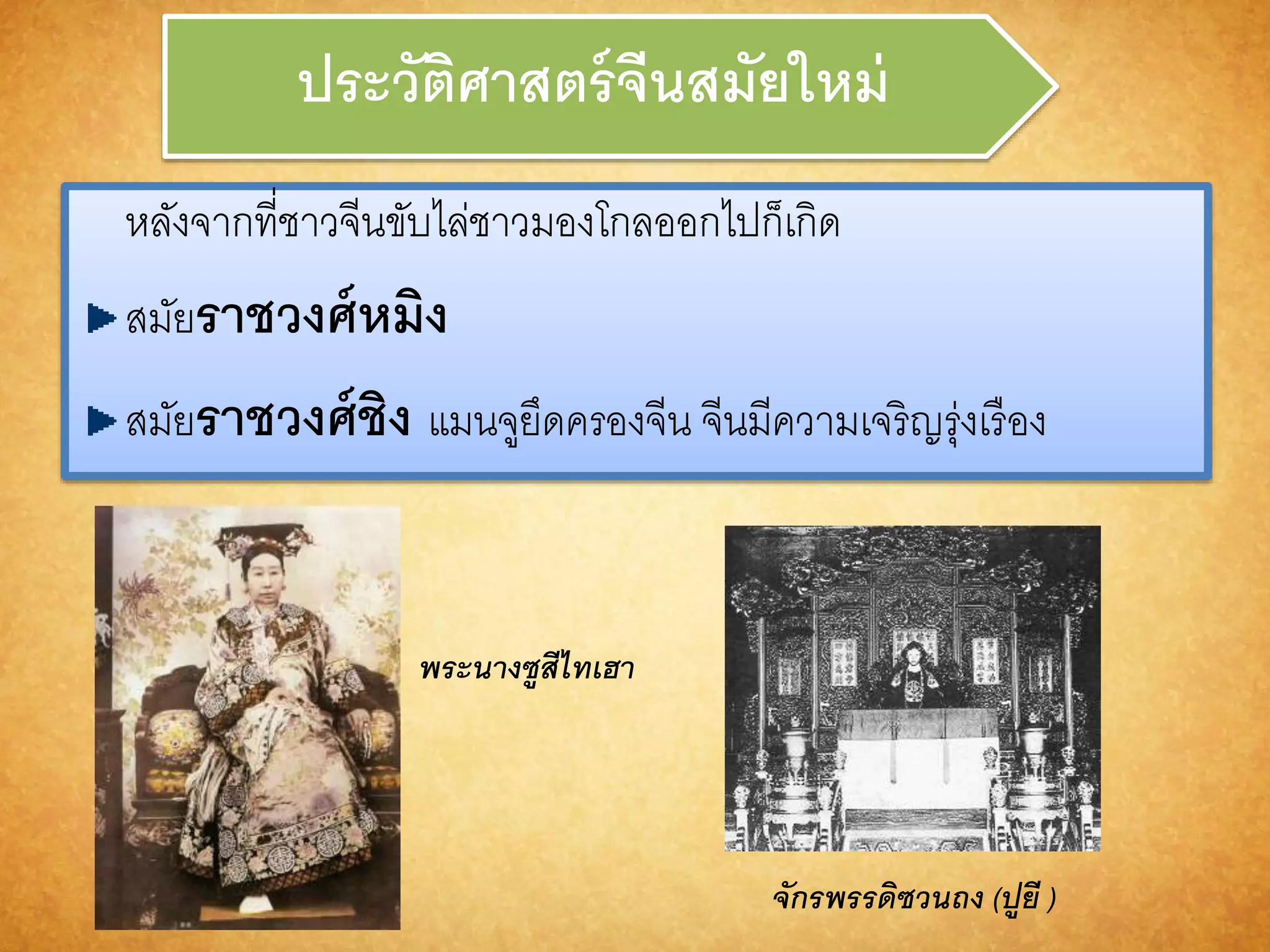 ประวัติศาสตร์จีนสมัยใหม่

หลังจากที่ชาวจีนขับไล่ชาวมองโกลออกไปก็เกิด

สมัยราชวงศ์หมิง

สมัยราชวงศ์ชิง แมนจูยึดครองจีน จีนมีความเจริญรุ่งเรือง

พระนางซูสีไทเฮา

จักรพรรดิซวนถง (ปูยี )